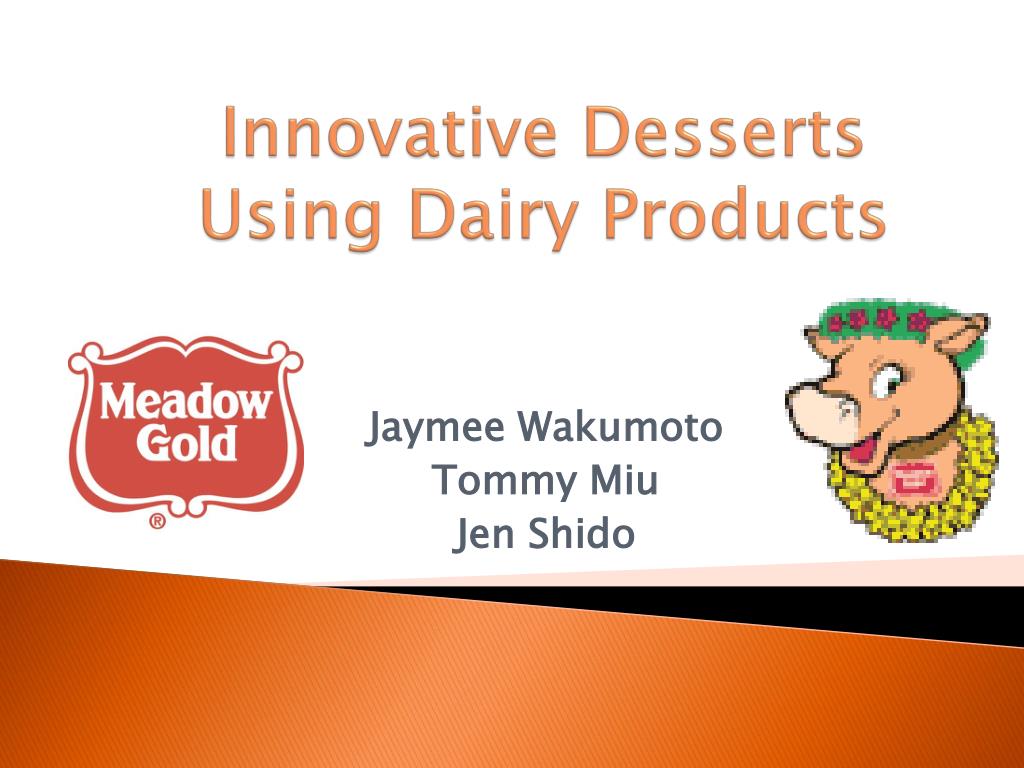 Innovative Desserts Using Dairy Products

Meadow Gold
®

Jaymee Wakumoto
Tommy Miu
Jen Shido